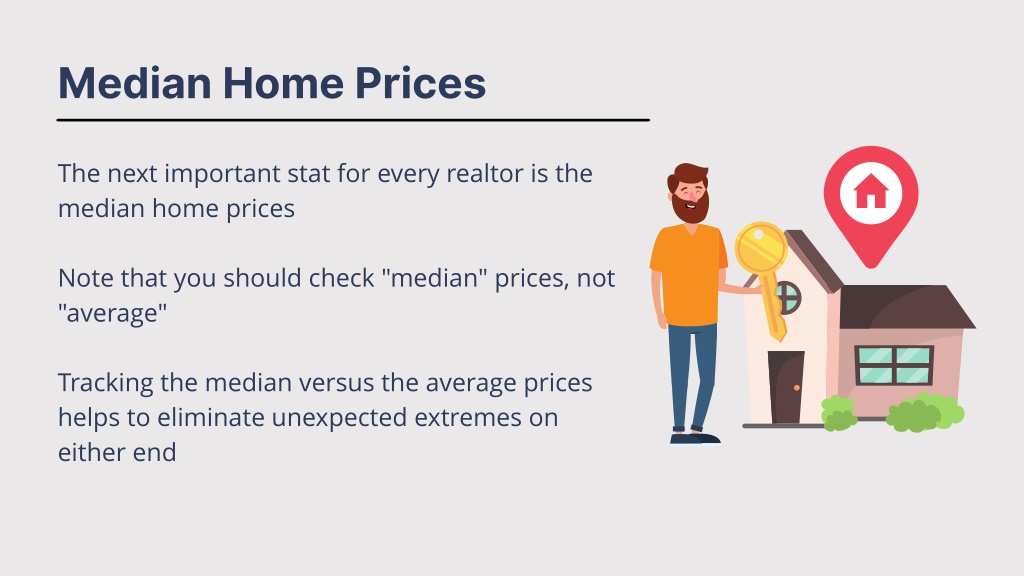 Median Home Prices

The next important stat for every realtor is the median home prices

Note that you should check "median" prices, not "average"

Tracking the median versus the average prices helps to eliminate unexpected extremes on either end